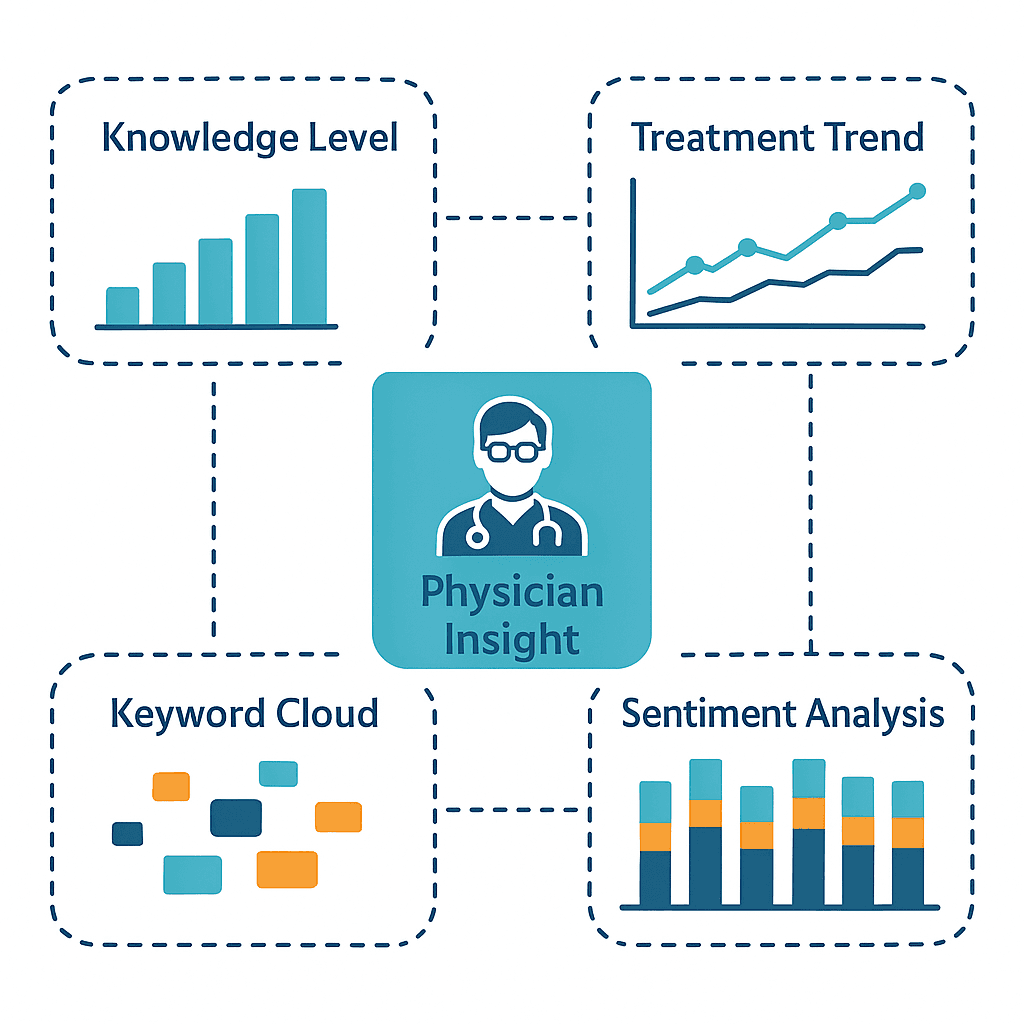 Knowledge Level

Treatment Trend

Physician Insight

Keyword Cloud

Sentiment Analysis